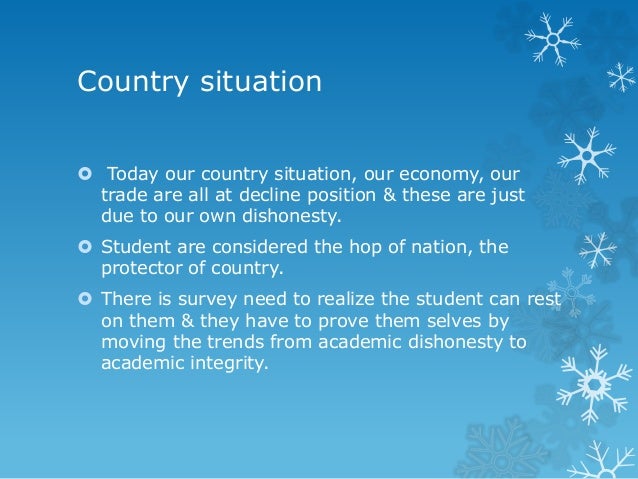 Country situation

Today our country situation, our economy, our trade are all at decline position & these are just due to our own dishonesty.

Student are considered the hop of nation, the protector of country.

There is survey need to realize the student can rest on them & they have to prove them selves by moving the trends from academic dishonesty to academic integrity.